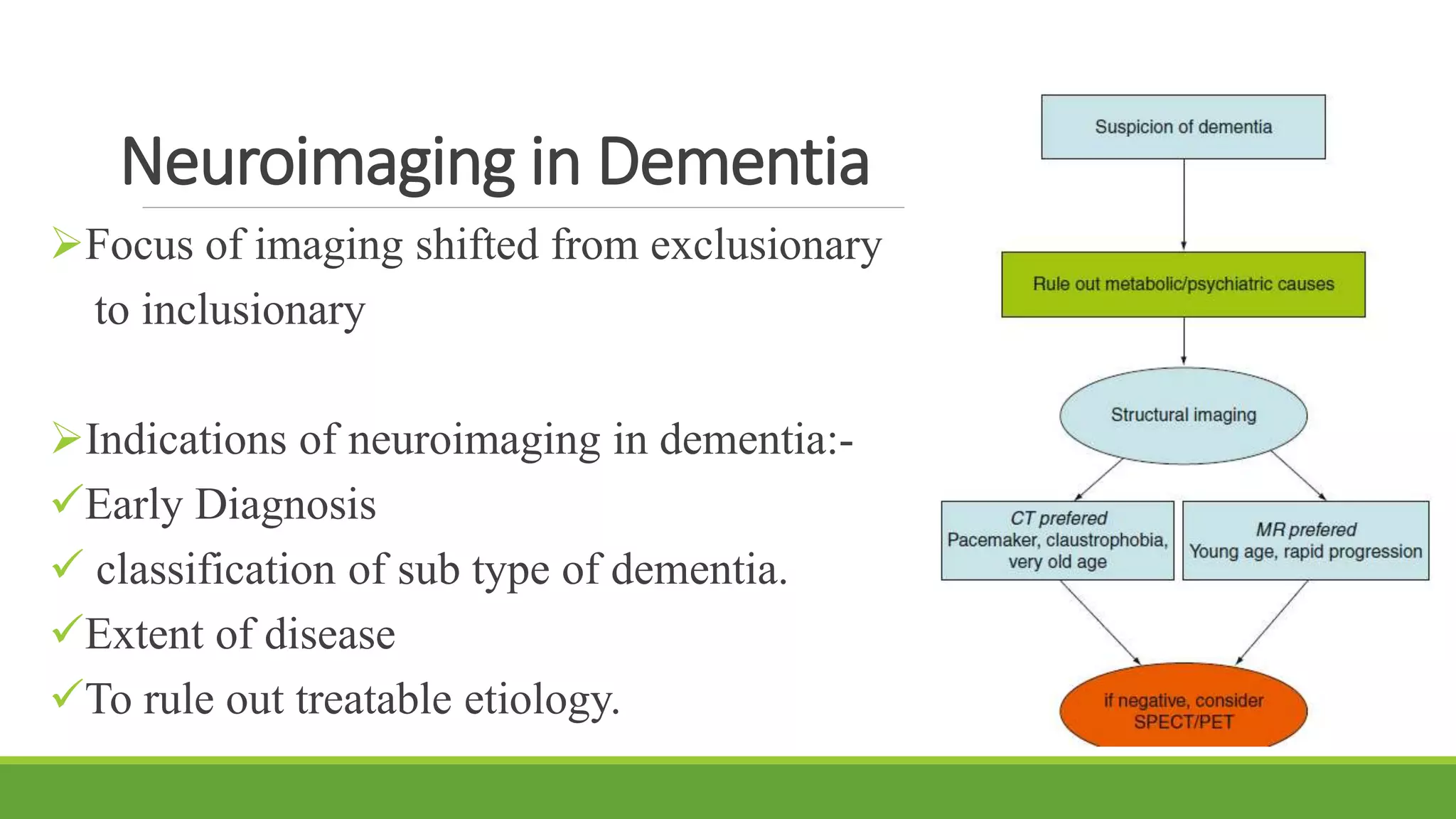 Neuroimaging in Dementia

➢Focus of imaging shifted from exclusionary to inclusionary

➢Indications of neuroimaging in dementia:-
✓Early Diagnosis
✓ classification of sub type of dementia.
✓Extent of disease
✓To rule out treatable etiology.

Suspicion of dementia

Rule out metabolic/psychiatric causes

Structural imaging

CT prefered
Pacemaker, claustrophobia, very old age

MR prefered
Young age, rapid progression

if negative, consider SPECT/PET